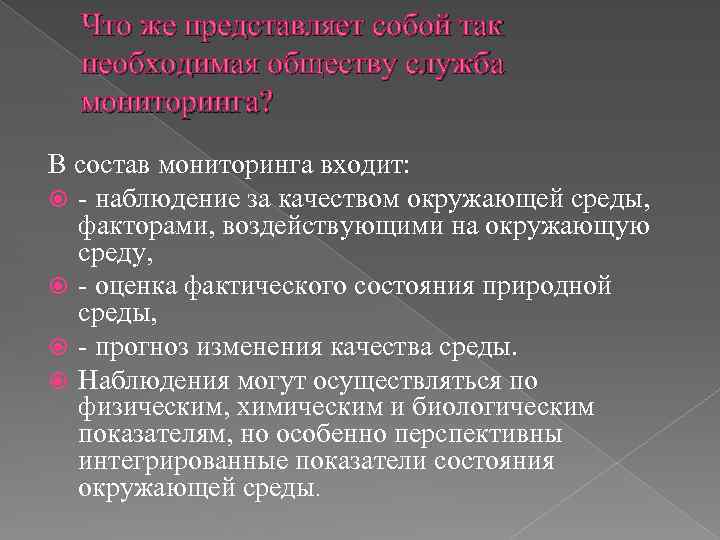 Что же представляет собой так необходимая обществу служба мониторинга?

В состав мониторинга входит:

- наблюдение за качеством окружающей среды, факторами, воздействующими на окружающую среду,

- оценка фактического состояния природной среды,

- прогноз изменения качества среды.

Наблюдения могут осуществляться по физическим, химическим и биологическим показателям, но особенно перспективны интегрированные показатели состояния окружающей среды.